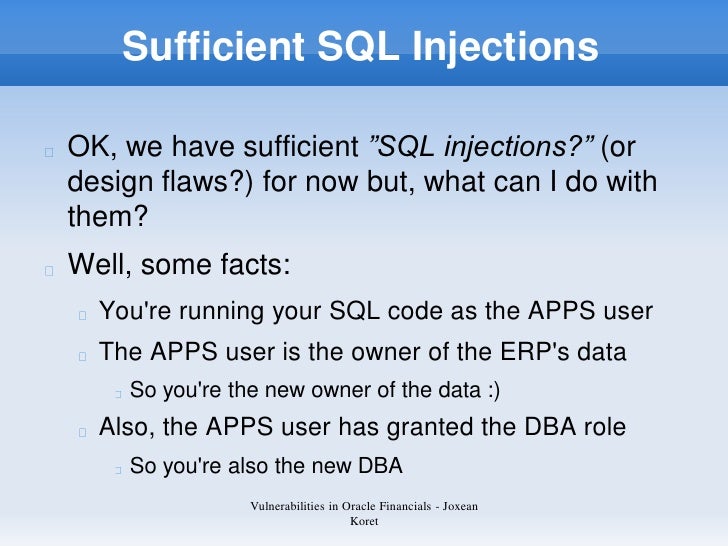 Sufficient SQL Injections

OK, we have sufficient ”SQL injections?” (or design flaws?) for now but, what can I do with them?

Well, some facts:

You're running your SQL code as the APPS user

The APPS user is the owner of the ERP's data

So you're the new owner of the data :)

Also, the APPS user has granted the DBA role

So you're also the new DBA

Vulnerabilities in Oracle Financials - Joxean Koret